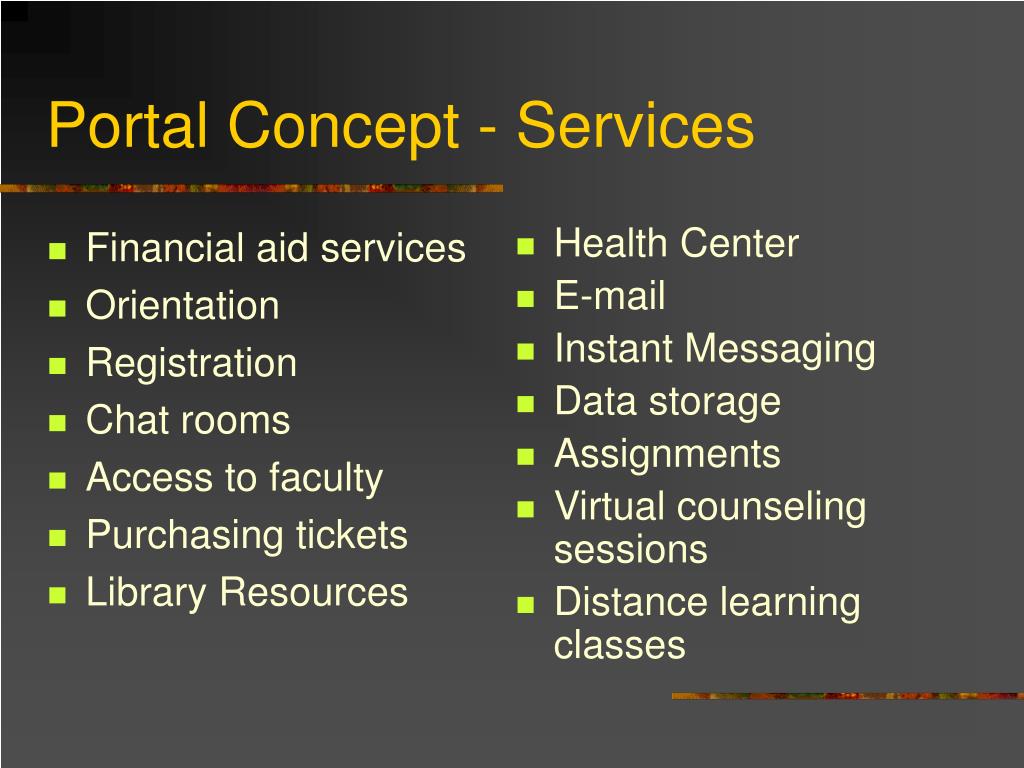 Portal Concept - Services

- Financial aid services
- Orientation
- Registration
- Chat rooms
- Access to faculty
- Purchasing tickets
- Library Resources

- Health Center
- E-mail
- Instant Messaging
- Data storage
- Assignments
- Virtual counseling sessions
- Distance learning classes